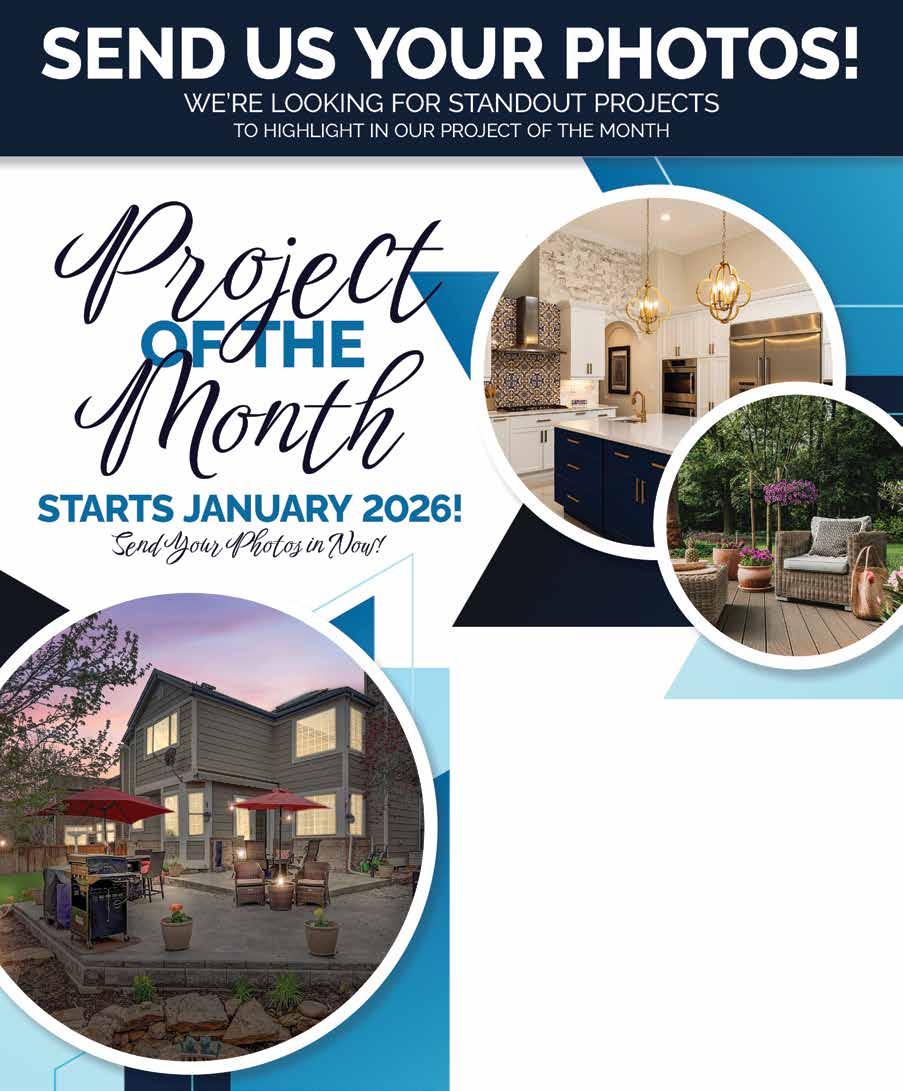 SEND US YOUR PHOTOS!
WE'RE LOOKING FOR STANDOUT PROJECTS
TO HIGHLIGHT IN OUR PROJECT OF THE MONTH

Project OF THE Month

STARTS JANUARY 2026!
Send Your Photos in Now!